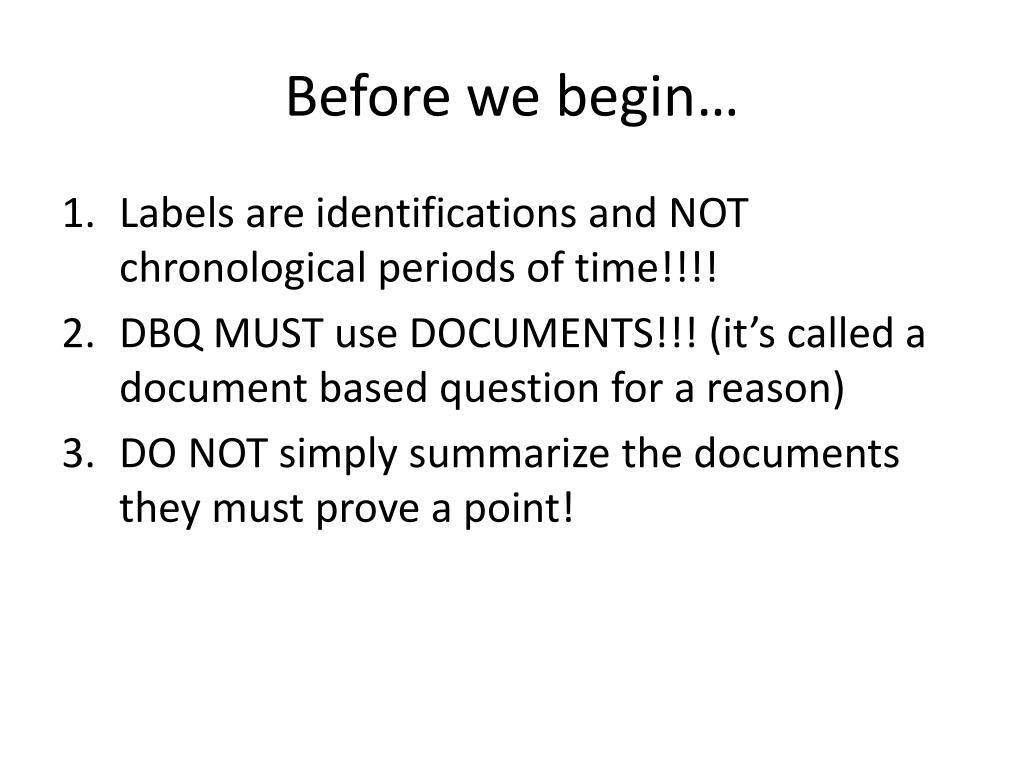 Before we begin…

1. Labels are identifications and NOT chronological periods of time!!!!
2. DBQ MUST use DOCUMENTS!!! (it’s called a document based question for a reason)
3. DO NOT simply summarize the documents they must prove a point!